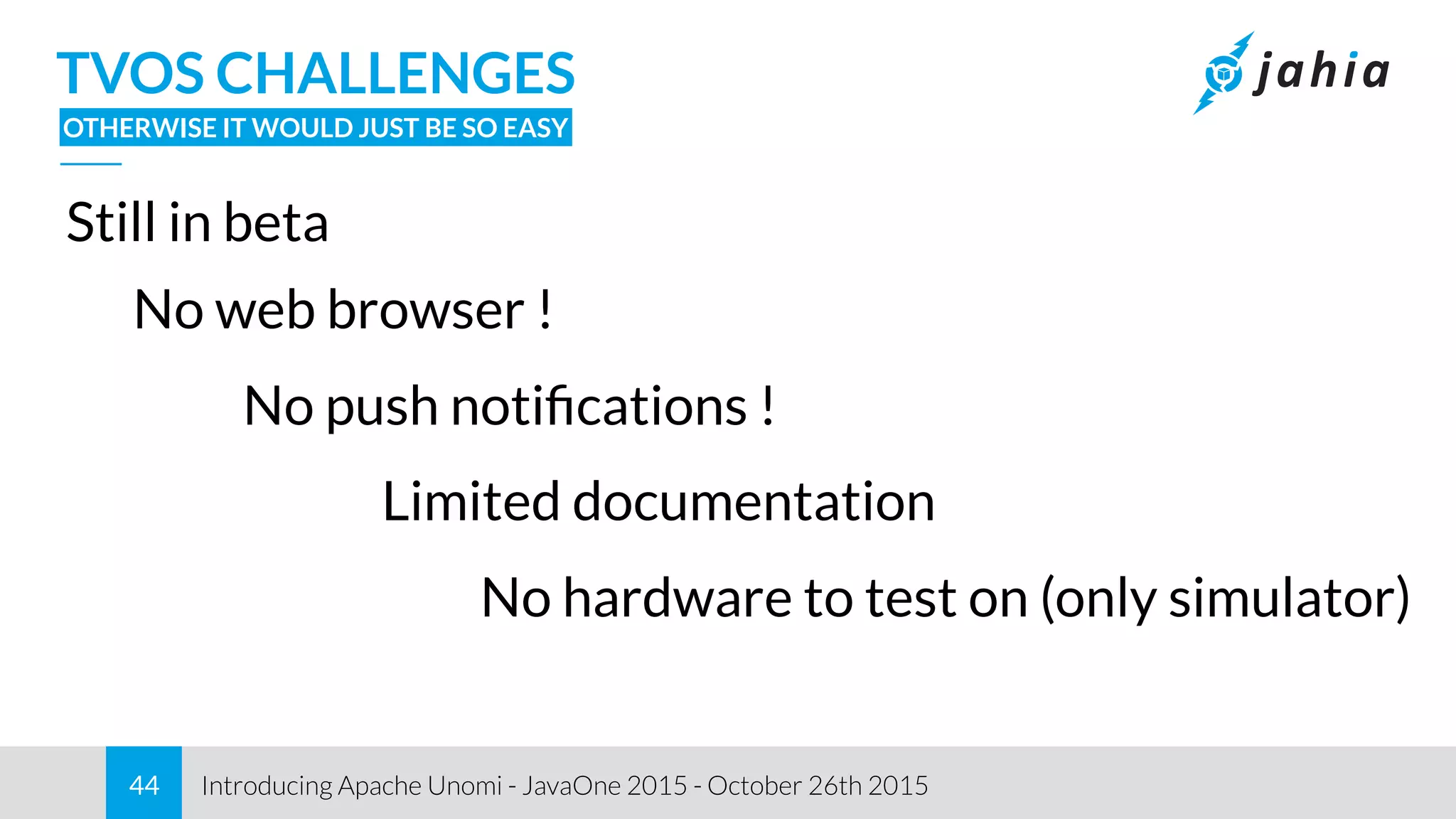 TVOS CHALLENGES
OTHERWISE IT WOULD JUST BE SO EASY

jahia

Still in beta

No web browser !

No push notifications !

Limited documentation

No hardware to test on (only simulator)

44 Introducing Apache Unomi - JavaOne 2015 - October 26th 2015